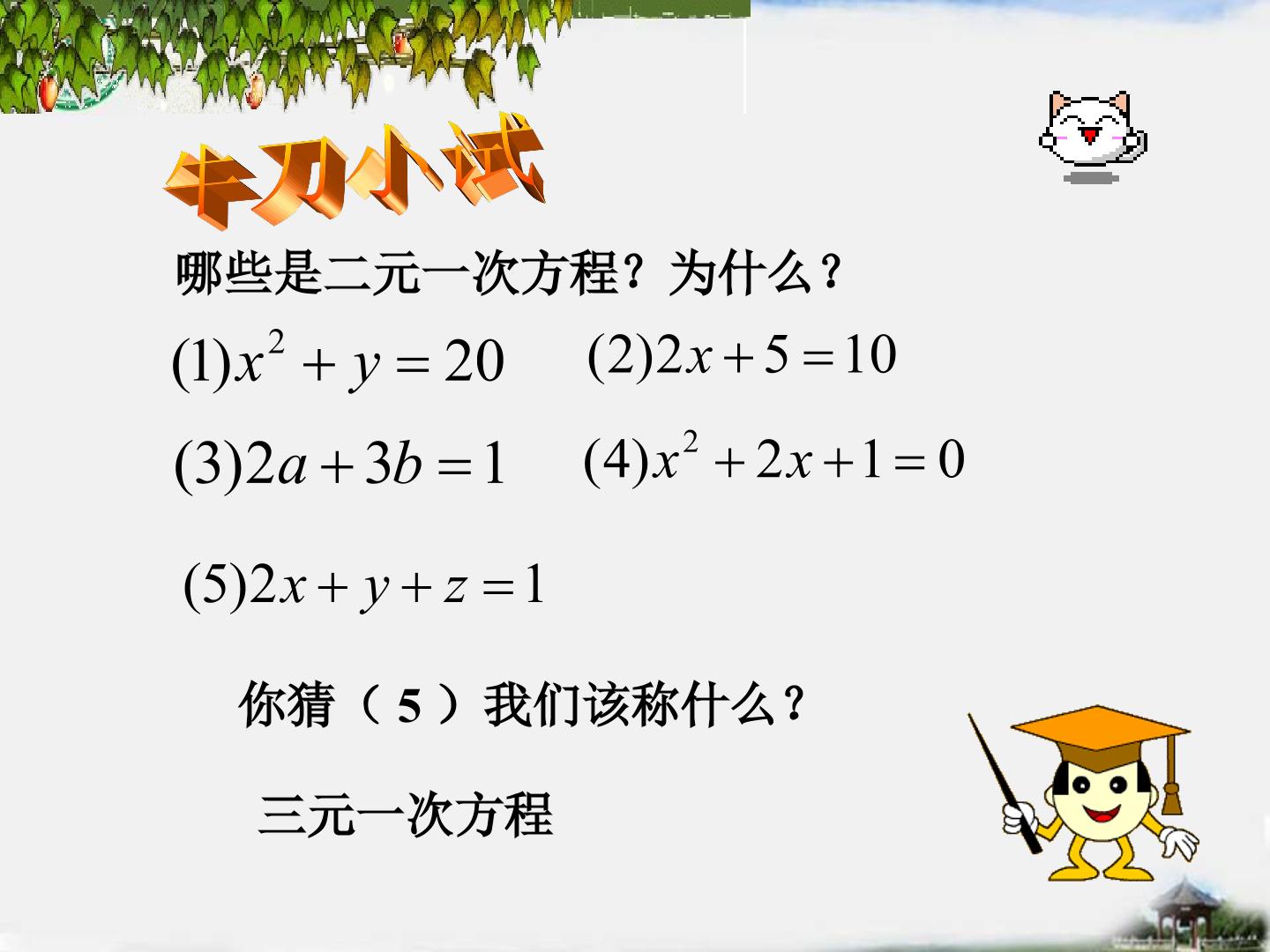 牛刀小试

哪些是二元一次方程？为什么？

$(1)x^2+y=20$ $(2)2x+5=10$

$(3)2a+3b=1$ $(4)x^2+2x+1=0$

$(5)2x+y+z=1$

你猜（5）我们该称什么？

三元一次方程